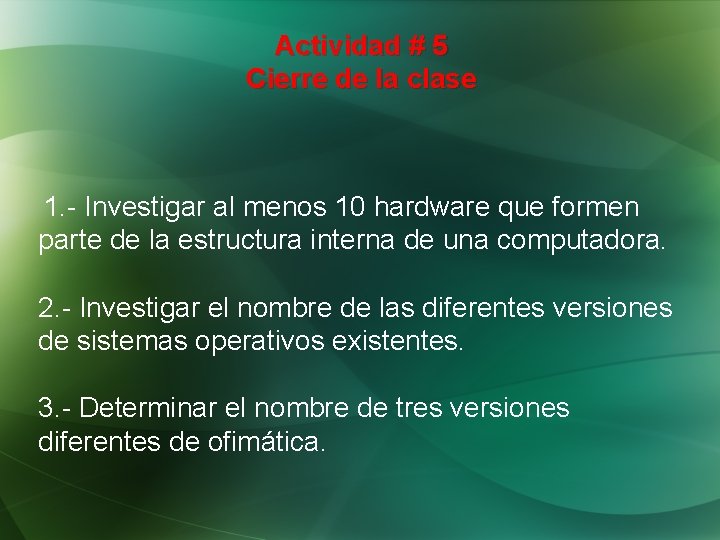 Actividad # 5
Cierre de la clase

1.- Investigar al menos 10 hardware que formen parte de la estructura interna de una computadora.

2.- Investigar el nombre de las diferentes versiones de sistemas operativos existentes.

3.- Determinar el nombre de tres versiones diferentes de ofimática.